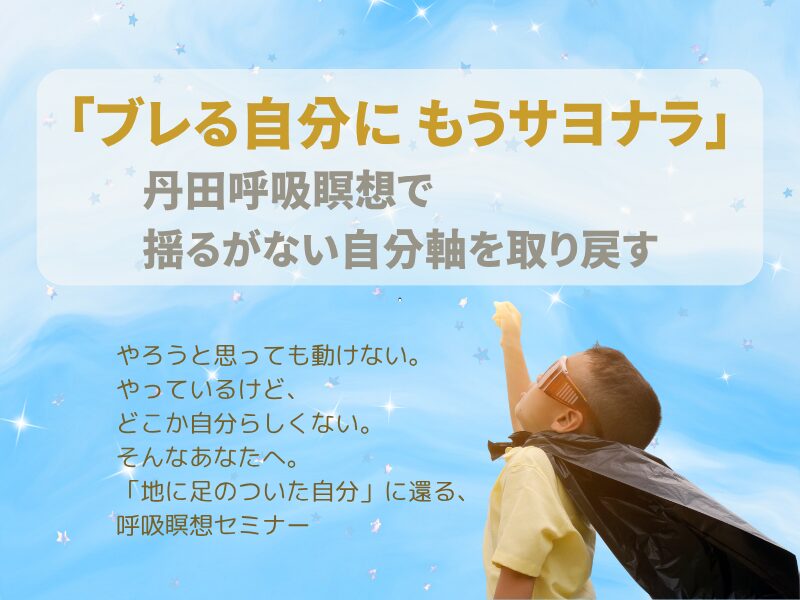 「ブレる自分に もうサヨナラ」
丹田呼吸瞑想で
揺るがない自分軸を取り戻す

やろうと思っても動けない。
やっているけど、
どこか自分らしくない。
そんなあなたへ。
「地に足のついた自分」に還る、
呼吸瞑想セミナー